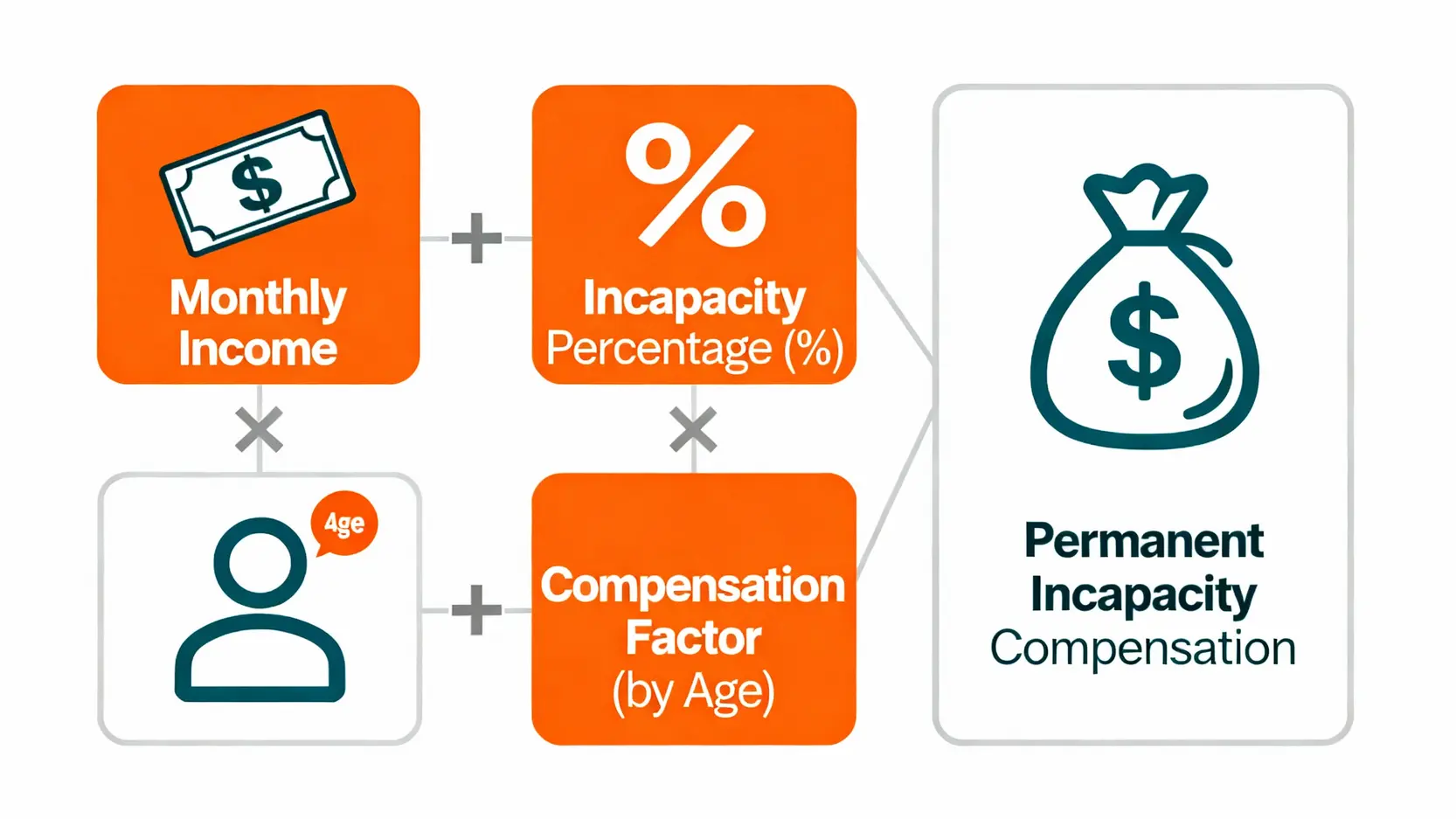 $

Monthly Income

+

%

Incapacity Percentage (%)

×

×

Age

+

Compensation Factor (by Age)

$

Permanent Incapacity Compensation